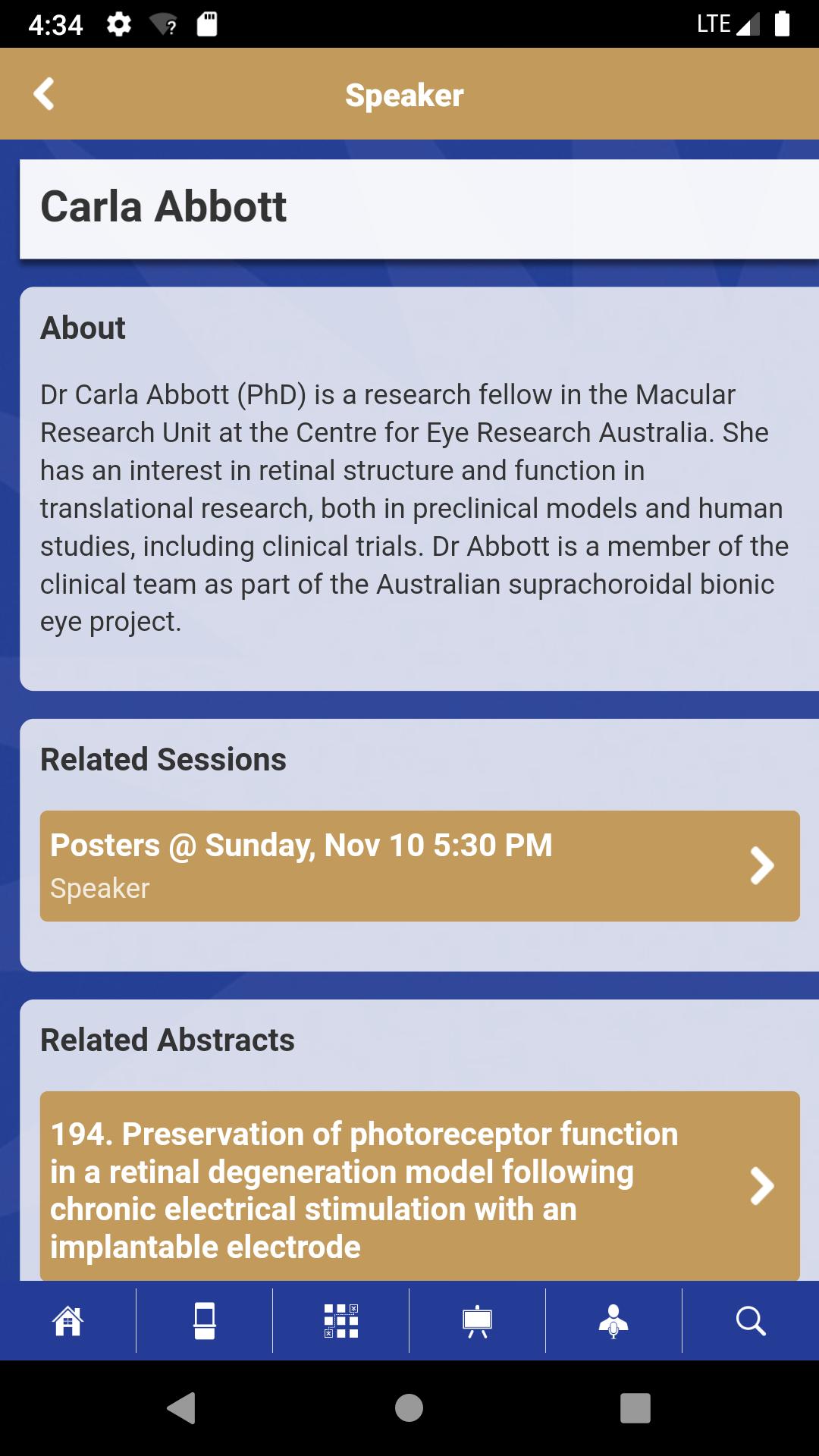 4:34 LTE

Speaker

Carla Abbott

About

Dr Carla Abbott (PhD) is a research fellow in the Macular Research Unit at the Centre for Eye Research Australia. She has an interest in retinal structure and function in translational research, both in preclinical models and human studies, including clinical trials. Dr Abbott is a member of the clinical team as part of the Australian suprachoroidal bionic eye project.

Related Sessions

Posters @ Sunday, Nov 10 5:30 PM
Speaker

Related Abstracts

194. Preservation of photoreceptor function in a retinal degeneration model following chronic electrical stimulation with an implantable electrode